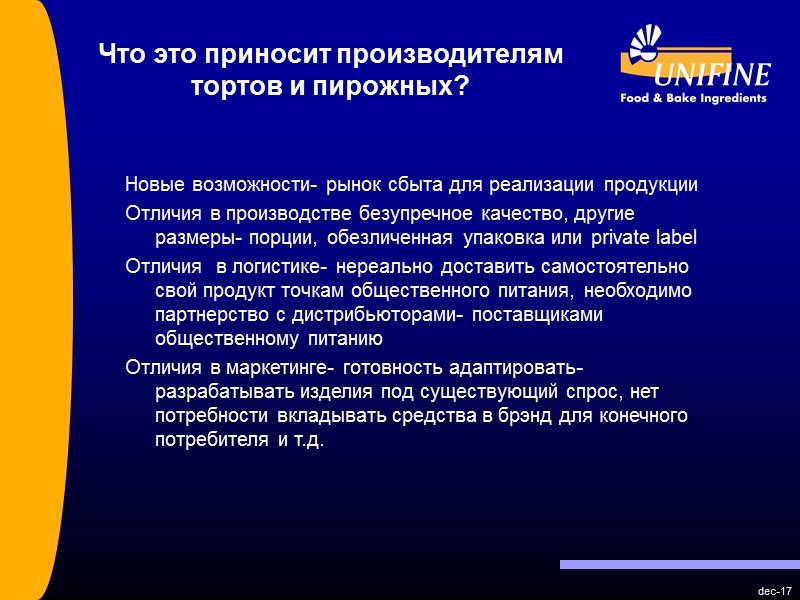 Что это приносит производителям тортов и пирожных?

UNIFINE
Food & Bake Ingredients

Новые возможности- рынок сбыта для реализации продукции

Отличия в производстве безупречное качество, другие размеры- порции, обезличенная упаковка или private label

Отличия в логистике- нереально доставить самостоятельно свой продукт точкам общественного питания, необходимо партнерство с дистрибьюторами- поставщиками общественному питанию

Отличия в маркетинге- готовность адаптировать- разрабатывать изделия под существующий спрос, нет потребности вкладывать средства в брэнд для конечного потребителя и т.д.

dec-17